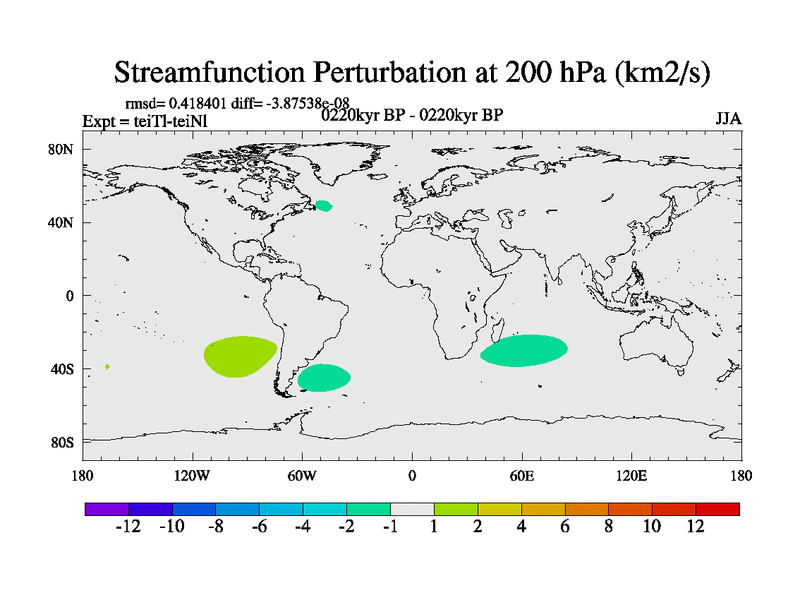 Streamfunction Perturbation at 200 hPa (km2/s)

rmsd= 0.418401 diff= -3.87538e-08
Expt = teiTl-teiNl
0220kyr BP - 0220kyr BP
JJA

80N
40N
0
40S
80S

180
120W
60W
0
60E
120E
180

-12 -10 -8 -6 -4 -2 -1 1 2 4 6 8 10 12